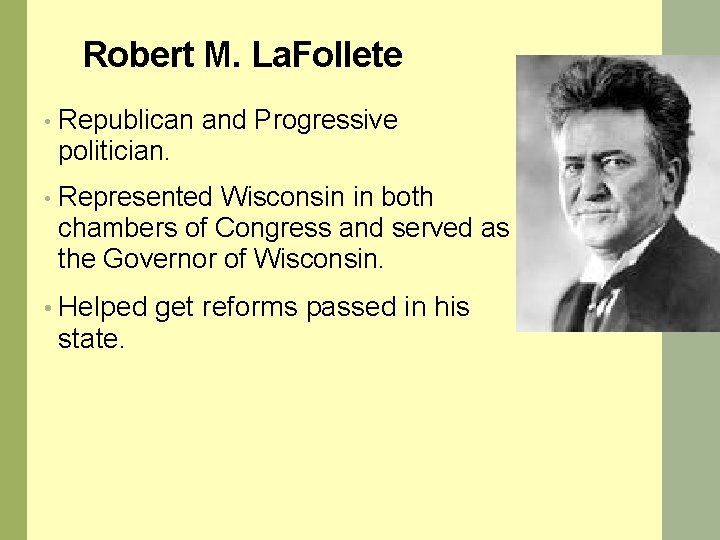 Robert M. LaFollete

• Republican and Progressive politician.

• Represented Wisconsin in both chambers of Congress and served as the Governor of Wisconsin.

• Helped get reforms passed in his state.